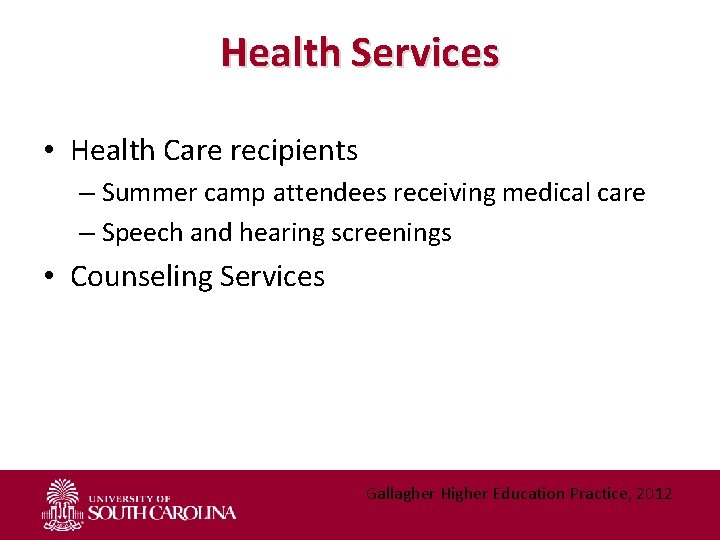 Health Services

• Health Care recipients
– Summer camp attendees receiving medical care
– Speech and hearing screenings
• Counseling Services

UNIVERSITY OF SOUTH CAROLINA

Gallagher Higher Education Practice, 2012